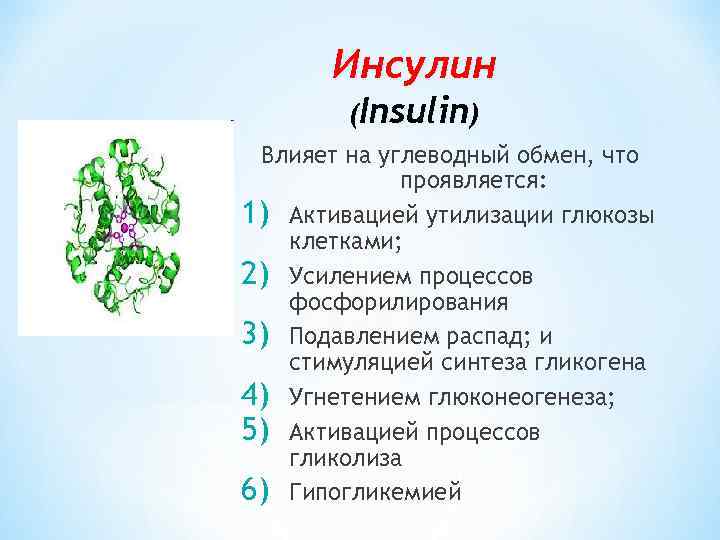 Инсулин
(Insulin)

Влияет на углеводный обмен, что проявляется:

1) Активацией утилизации глюкозы клетками;
2) Усилением процессов фосфорилирования
3) Подавлением распад; и стимуляцией синтеза гликогена
4) Угнетением глюконеогенеза;
5) Активацией процессов гликолиза
6) Гипогликемией